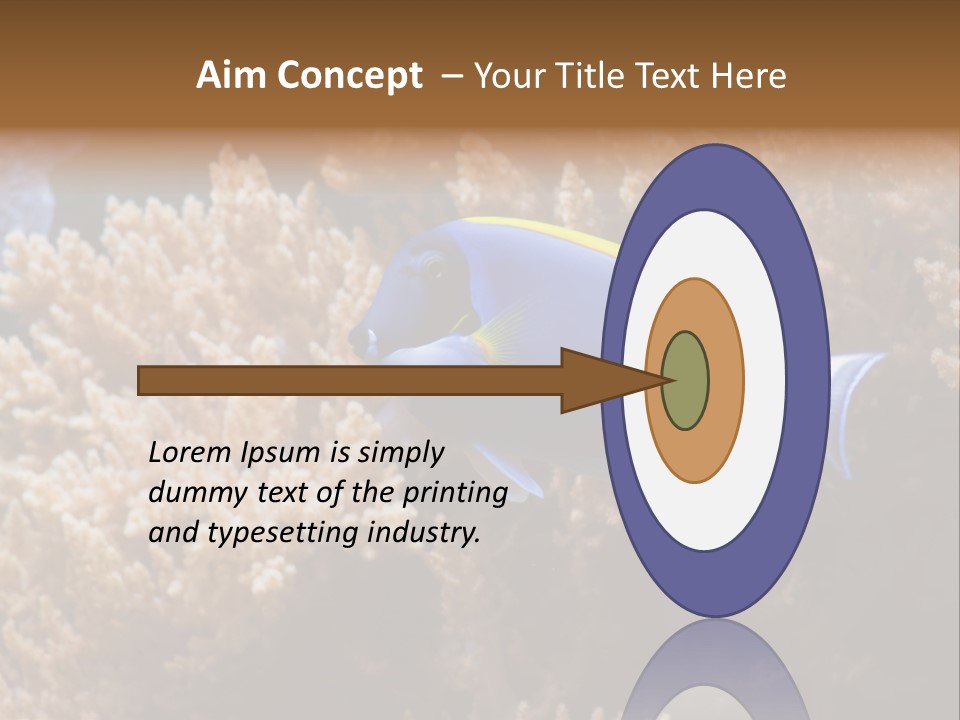 Aim Concept – Your Title Text Here

Lorem Ipsum is simply dummy text of the printing and typesetting industry.